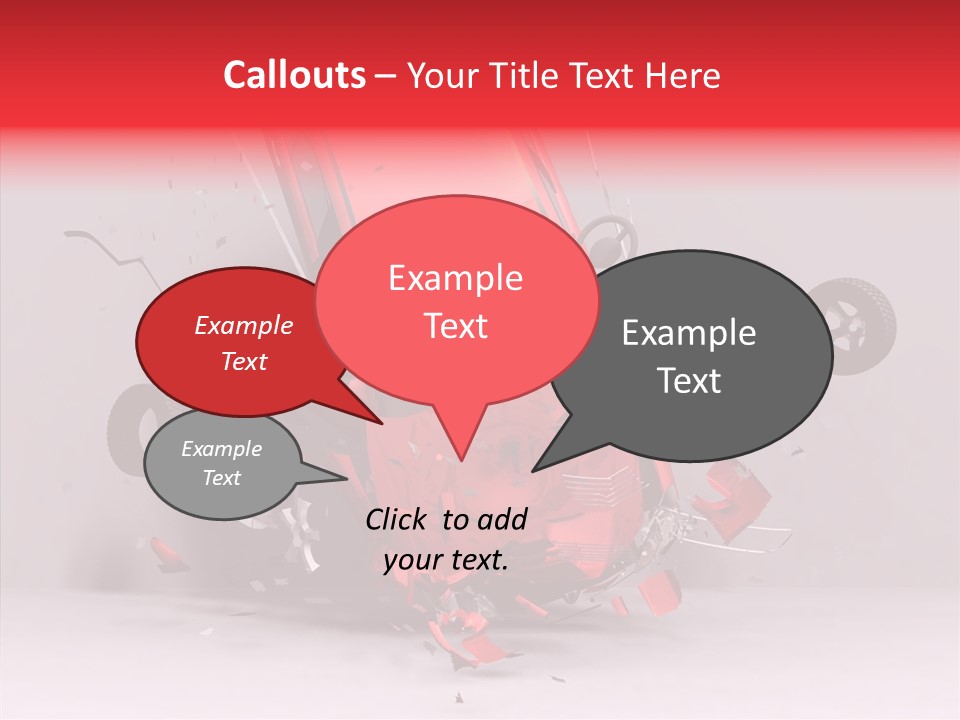 Callouts – Your Title Text Here

Example Text

Example Text

Example Text

Example Text

Click to add your text.